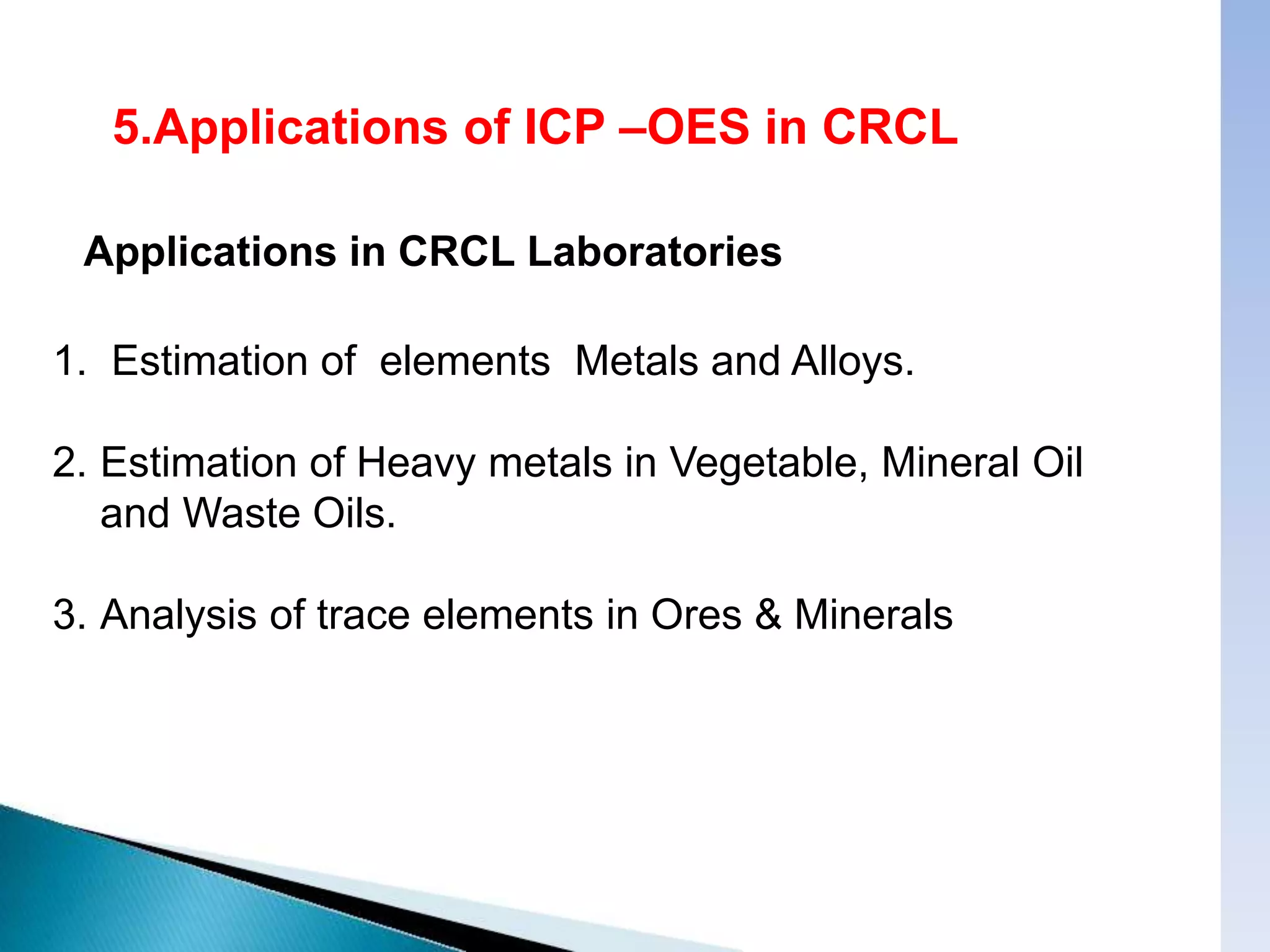 5.Applications of ICP –OES in CRCL

Applications in CRCL Laboratories

1. Estimation of elements Metals and Alloys.

2. Estimation of Heavy metals in Vegetable, Mineral Oil and Waste Oils.

3. Analysis of trace elements in Ores & Minerals